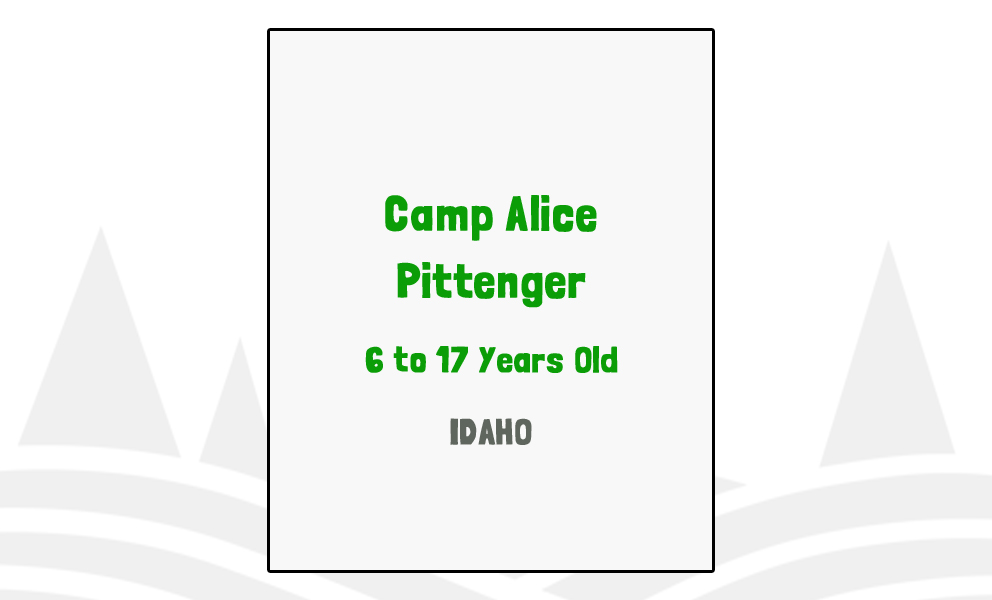 Camp Alice Pittenger

6 to 17 Years Old

IDAHO